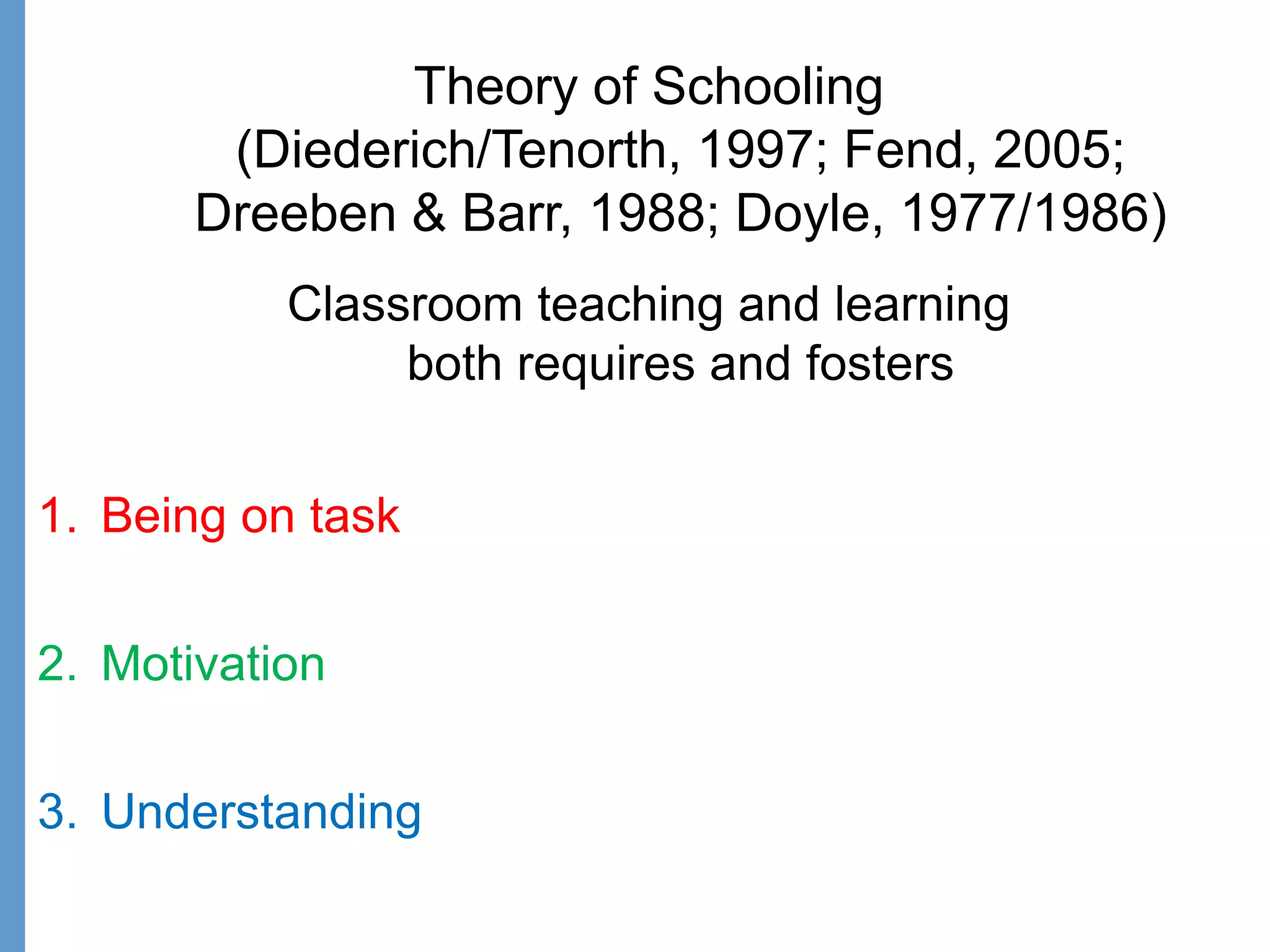 Theory of Schooling
(Diederich/Tenorth, 1997; Fend, 2005; Dreeben & Barr, 1988; Doyle, 1977/1986)

Classroom teaching and learning both requires and fosters

1. Being on task

2. Motivation

3. Understanding